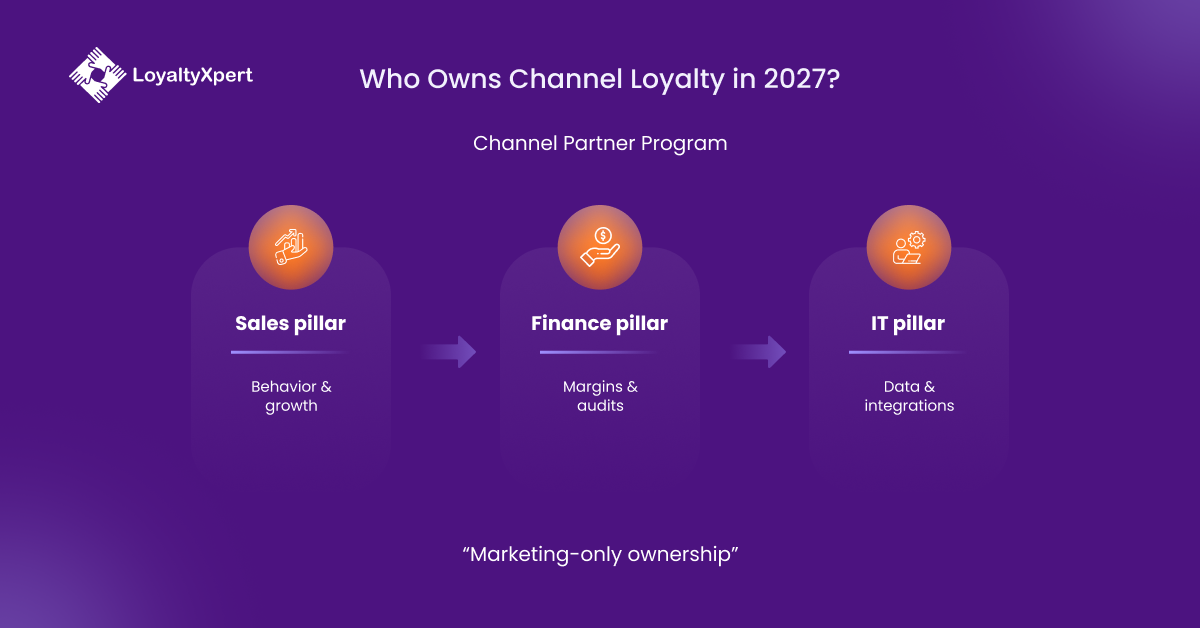 LoyaltyXpert

Who Owns Channel Loyalty in 2027?

Channel Partner Program

Sales pillar

Behavior & growth

Finance pillar

Margins & audits

IT pillar

Data & integrations

“Marketing-only ownership”